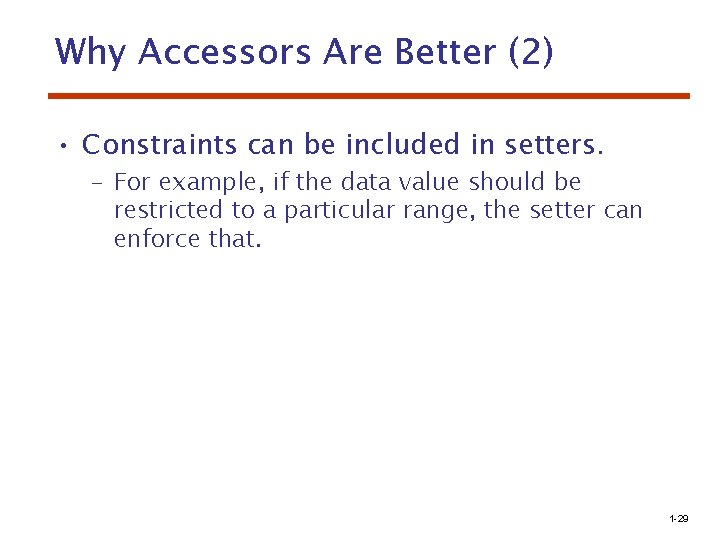 Why Accessors Are Better (2)

• Constraints can be included in setters.

– For example, if the data value should be restricted to a particular range, the setter can enforce that.

1-29